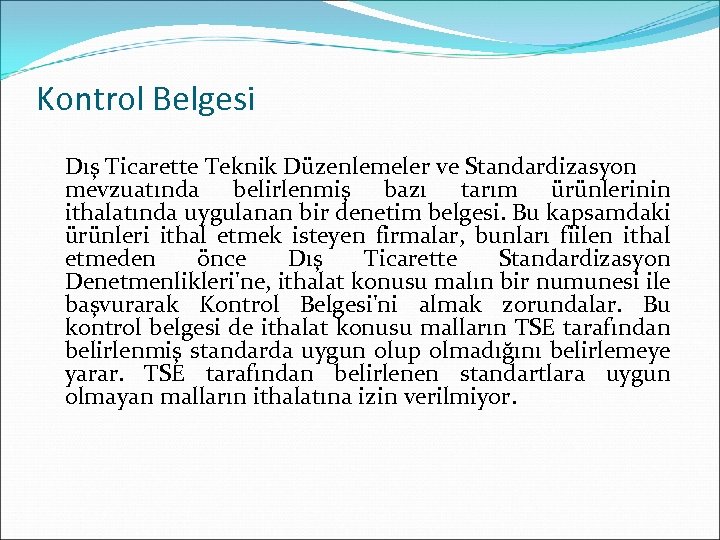 Kontrol Belgesi

Dış Ticarette Teknik Düzenlemeler ve Standardizasyon mevzuatında belirlenmiş bazı tarım ürünlerinin ithalatında uygulanan bir denetim belgesi. Bu kapsamdaki ürünleri ithal etmek isteyen firmalar, bunları fiilen ithal etmeden önce Dış Ticarette Standardizasyon Denetmenlikleri'ne, ithalat konusu malın bir numunesi ile başvurarak Kontrol Belgesi'ni almak zorundalar. Bu kontrol belgesi de ithalat konusu malların TSE tarafından belirlenmiş standarda uygun olup olmadığını belirlemeye yarar. TSE tarafından belirlenen standartlara uygun olmayan malların ithalatına izin verilmiyor.